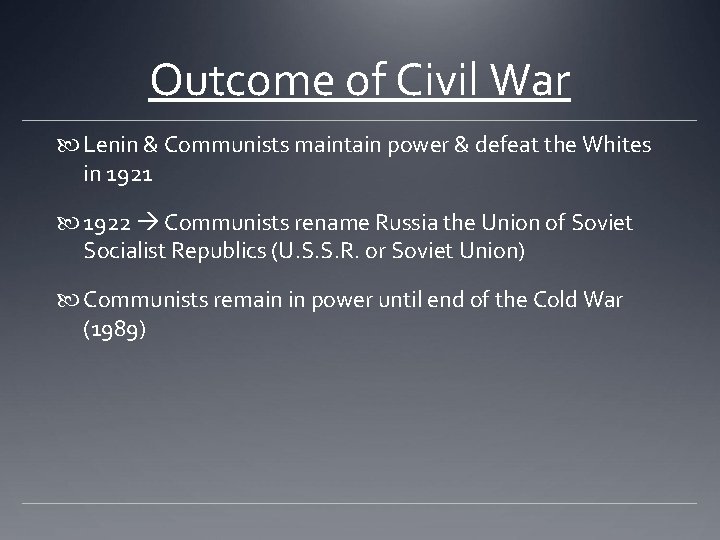 Outcome of Civil War

Lenin & Communists maintain power & defeat the Whites in 1921

1922 → Communists rename Russia the Union of Soviet Socialist Republics (U.S.S.R. or Soviet Union)

Communists remain in power until end of the Cold War (1989)